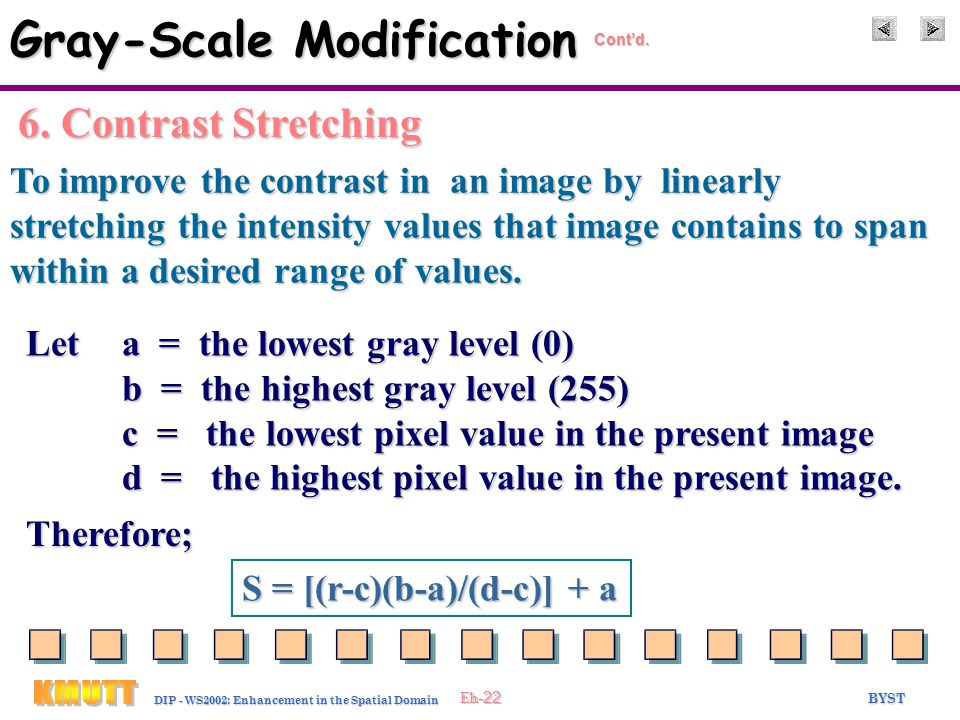 Gray-Scale Modification Cont'd.

6. Contrast Stretching

To improve the contrast in an image by linearly stretching the intensity values that image contains to span within a desired range of values.

Let a = the lowest gray level (0)
b = the highest gray level (255)
c = the lowest pixel value in the present image
d = the highest pixel value in the present image.

Therefore;

S = [(r-c)(b-a)/(d-c)] + a

KMUTT DIP - WS2002: Enhancement in the Spatial Domain Eh-22 BYST